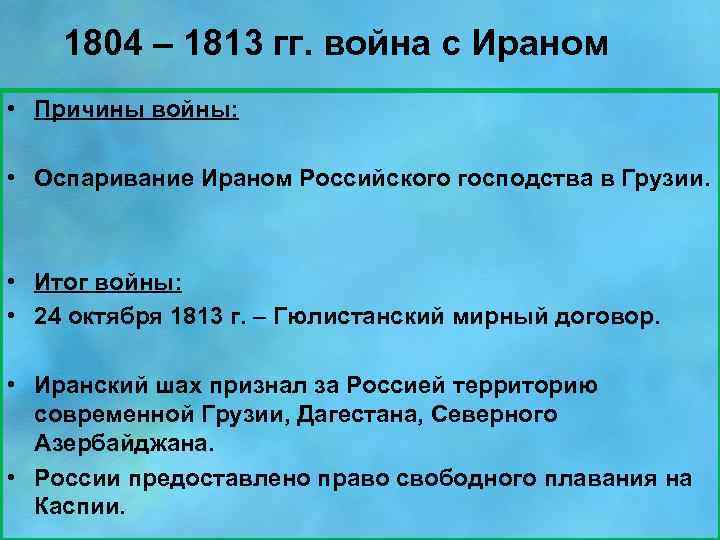 1804 – 1813 гг. война с Ираном

• Причины войны:

• Оспаривание Ираном Российского господства в Грузии.

• Итог войны:

• 24 октября 1813 г. – Гюлистанский мирный договор.

• Иранский шах признал за Россией территорию современной Грузии, Дагестана, Северного Азербайджана.

• России предоставлено право свободного плавания на Каспии.